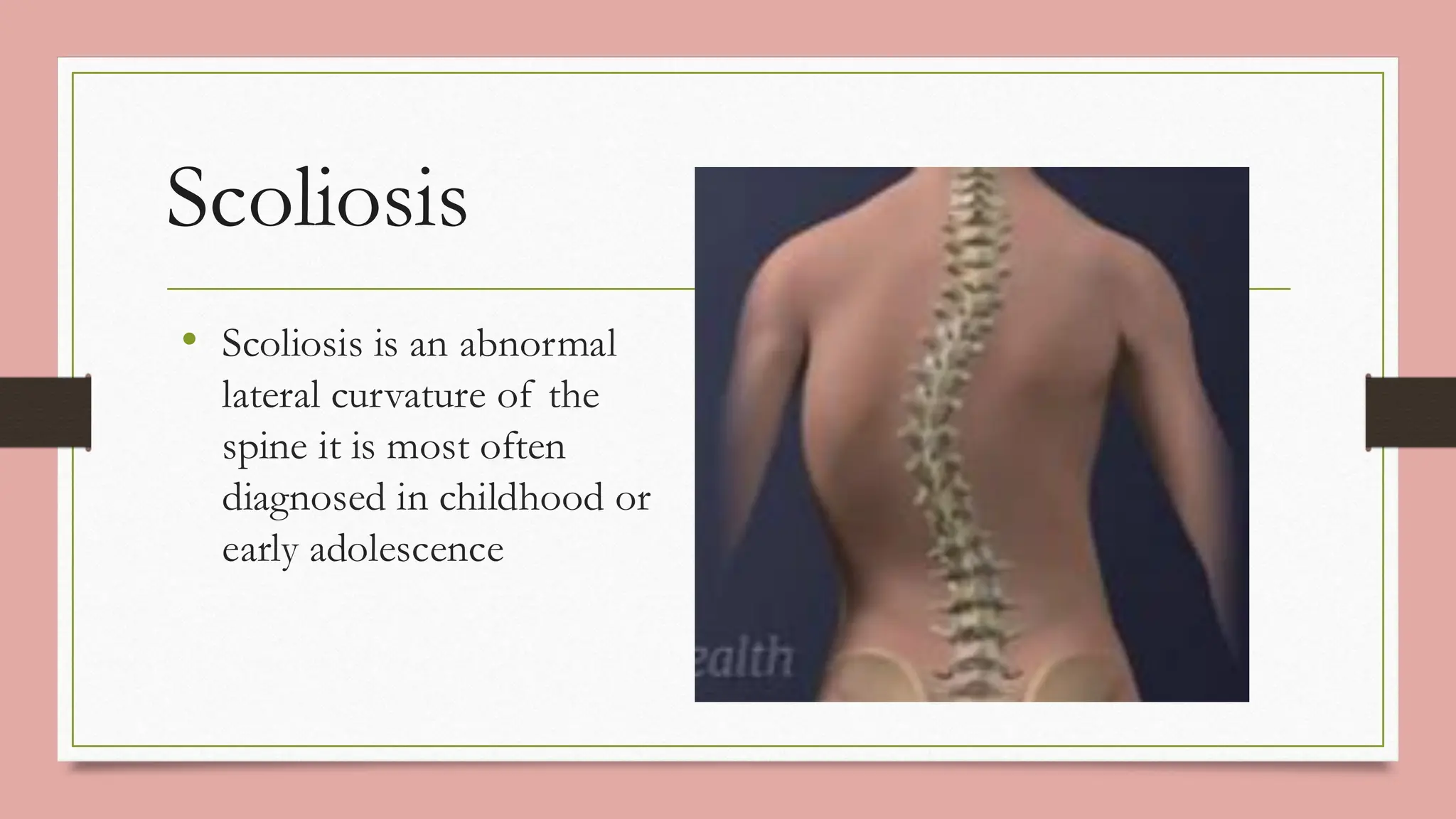 Scoliosis

• Scoliosis is an abnormal lateral curvature of the spine it is most often diagnosed in childhood or early adolescence

ealth